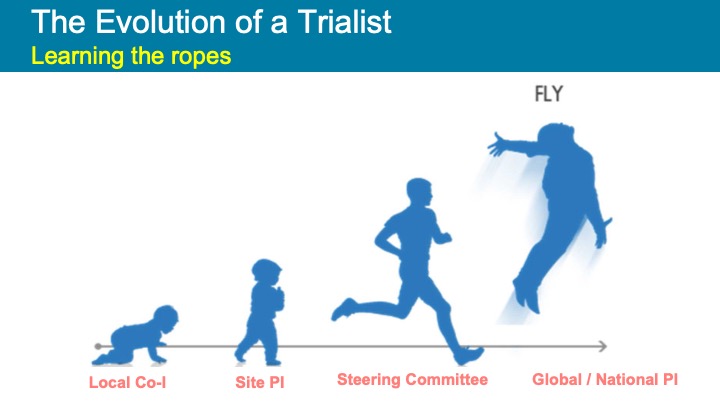 The Evolution of a Trialist
Learning the ropes

FLY

Local Co-I
Site PI
Steering Committee
Global / National PI